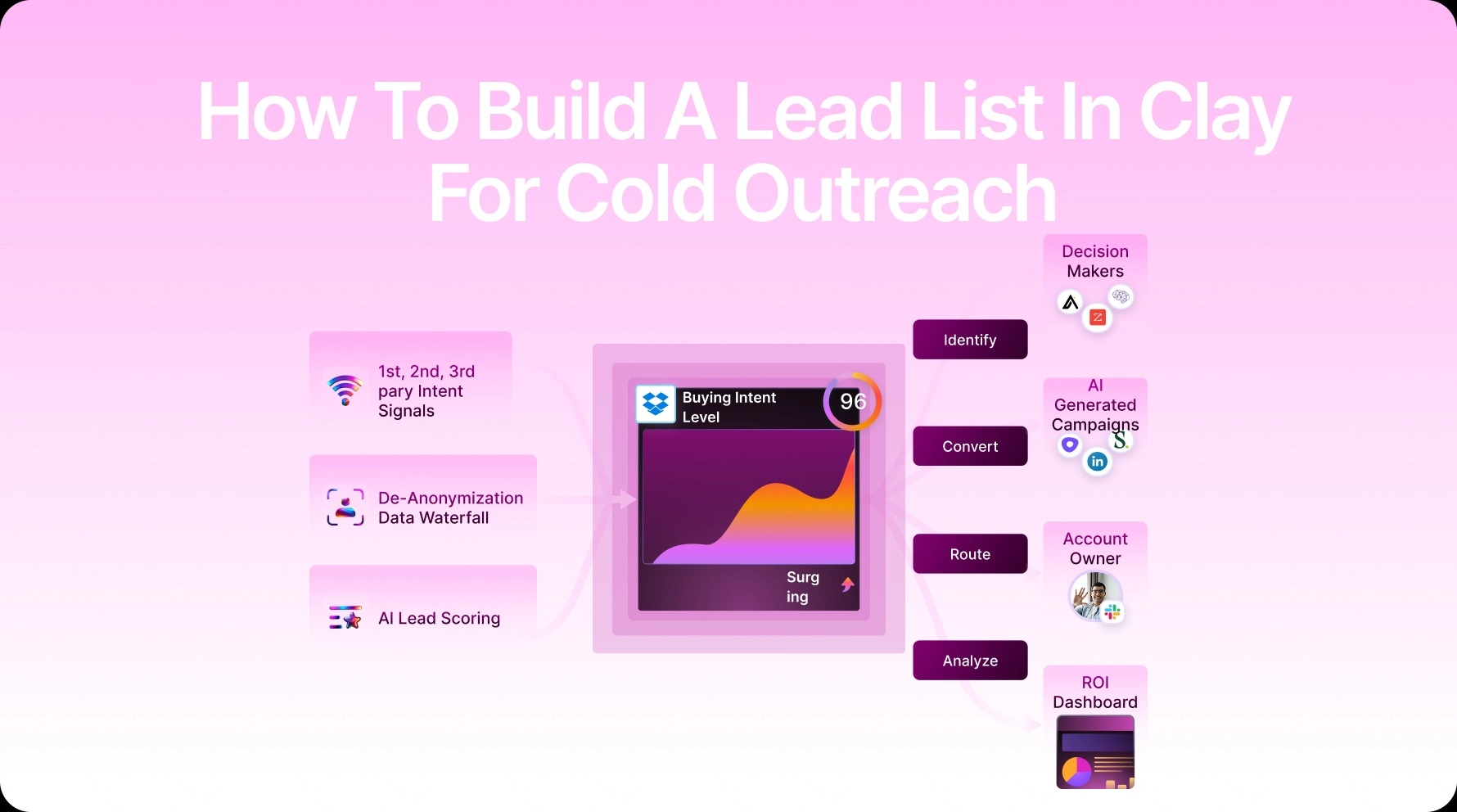 How To Build A Lead List In Clay For Cold Outreach

1st, 2nd, 3rd pary Intent Signals

De-Anonymization Data Waterfall

AI Lead Scoring

Buying Intent Level

96

Surg ing

Identify

Convert

Route

Analyze

Decision Makers

AI Generated Campaigns

Account Owner

ROI Dashboard